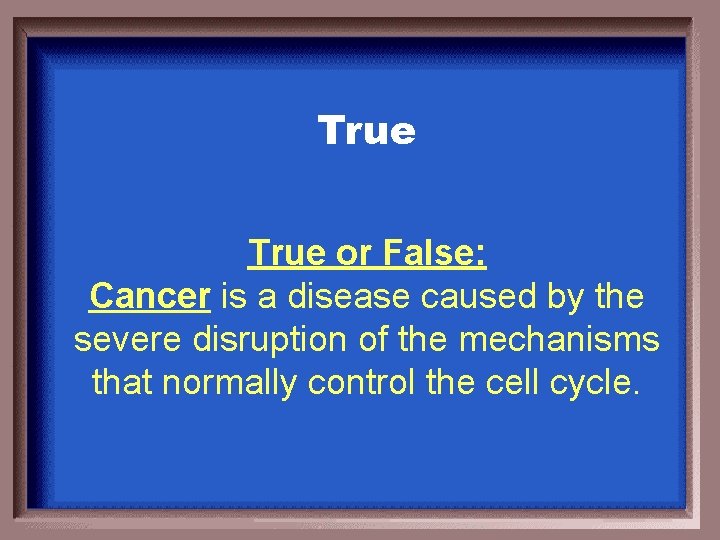 True

True or False:
Cancer is a disease caused by the severe disruption of the mechanisms that normally control the cell cycle.